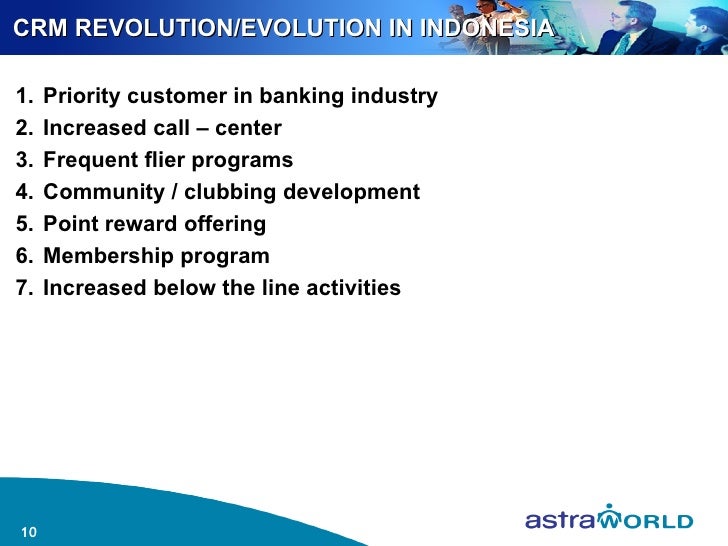 CRM REVOLUTION/EVOLUTION IN INDONESIA

1. Priority customer in banking industry
2. Increased call – center
3. Frequent flier programs
4. Community / clubbing development
5. Point reward offering
6. Membership program
7. Increased below the line activities

10

astraWORLD